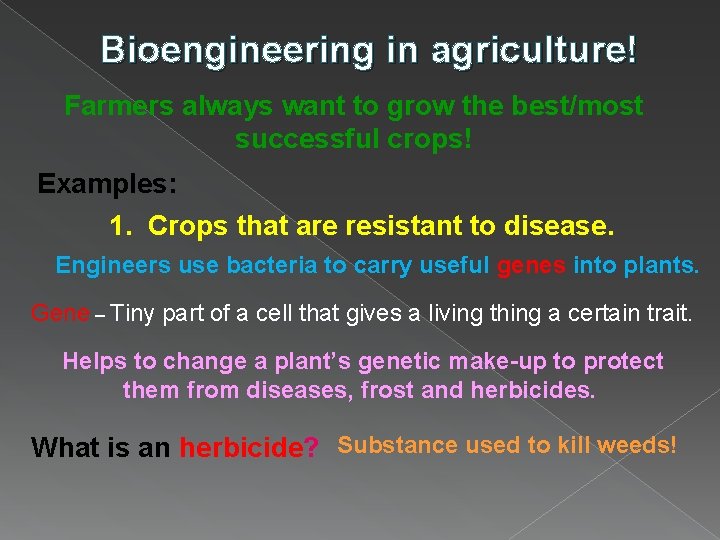 Bioengineering in agriculture!

Farmers always want to grow the best/most successful crops!

Examples:

1. Crops that are resistant to disease.

Engineers use bacteria to carry useful genes into plants.

Gene – Tiny part of a cell that gives a living thing a certain trait.

Helps to change a plant's genetic make-up to protect them from diseases, frost and herbicides.

What is an herbicide? Substance used to kill weeds!